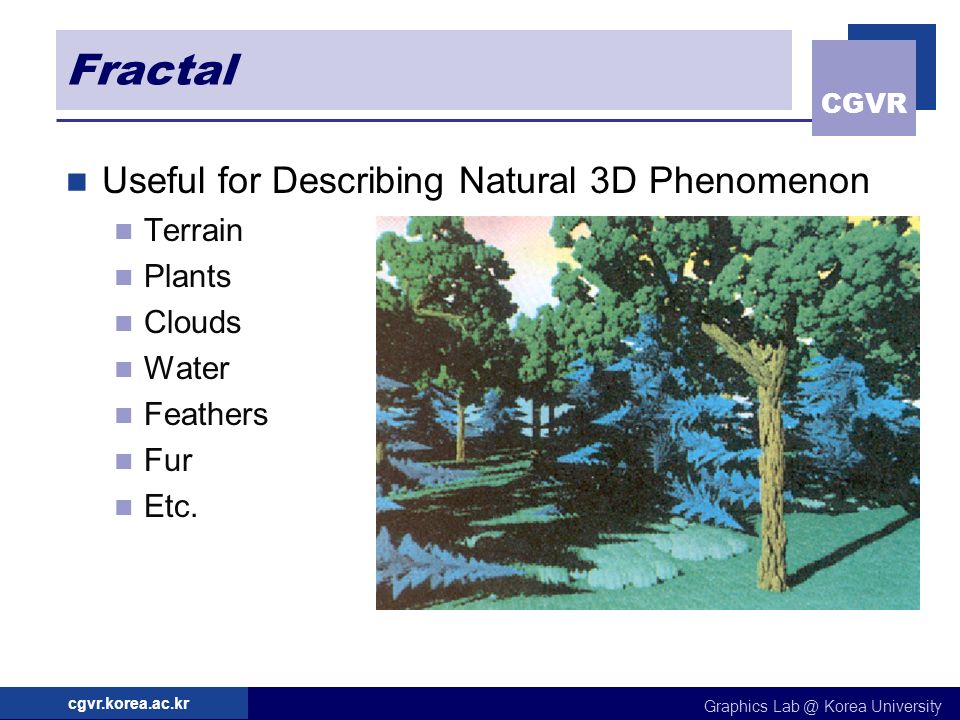 Fractal

CGVR

Useful for Describing Natural 3D Phenomenon

Terrain
Plants
Clouds
Water
Feathers
Fur
Etc.

cgvr.korea.ac.kr

Graphics Lab @ Korea University